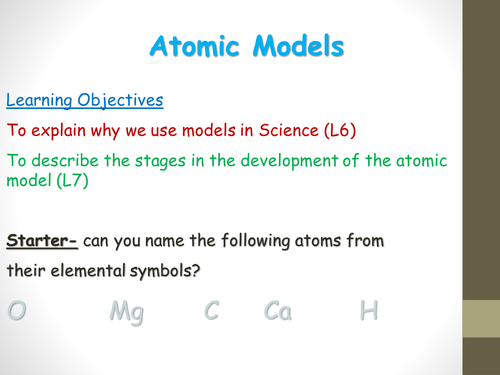 Atomic Models

Learning Objectives

To explain why we use models in Science (L6)

To describe the stages in the development of the atomic model (L7)

Starter- can you name the following atoms from their elemental symbols?

O Mg C Ca H